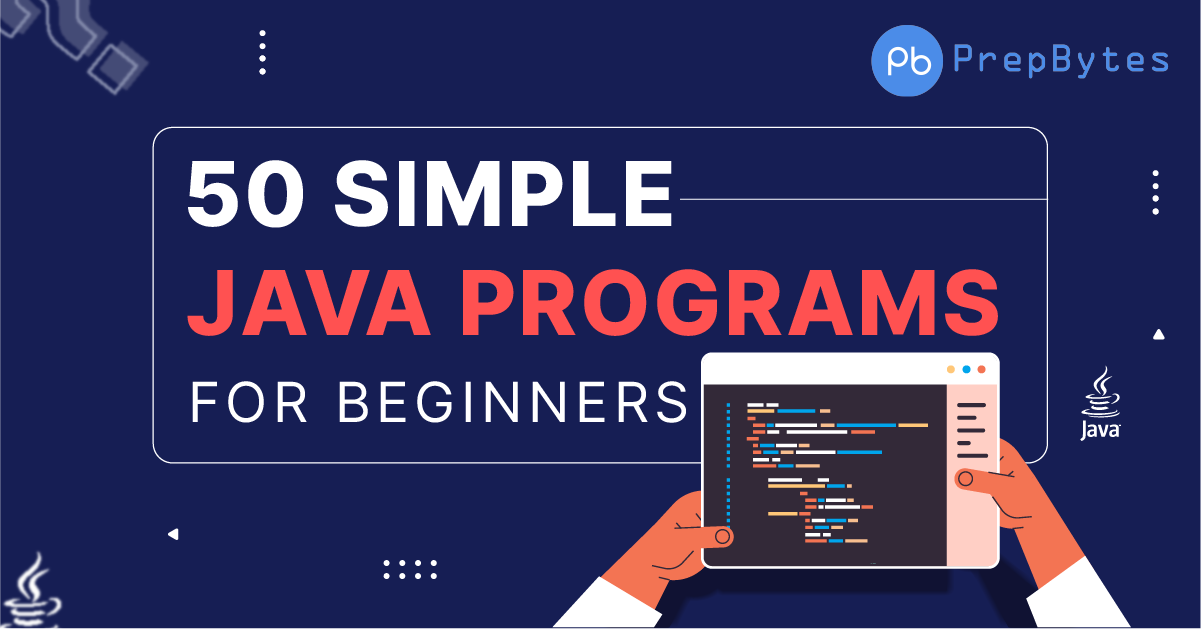 Pb PrepBytes

50 SIMPLE
JAVA PROGRAMS
FOR BEGINNERS

Java